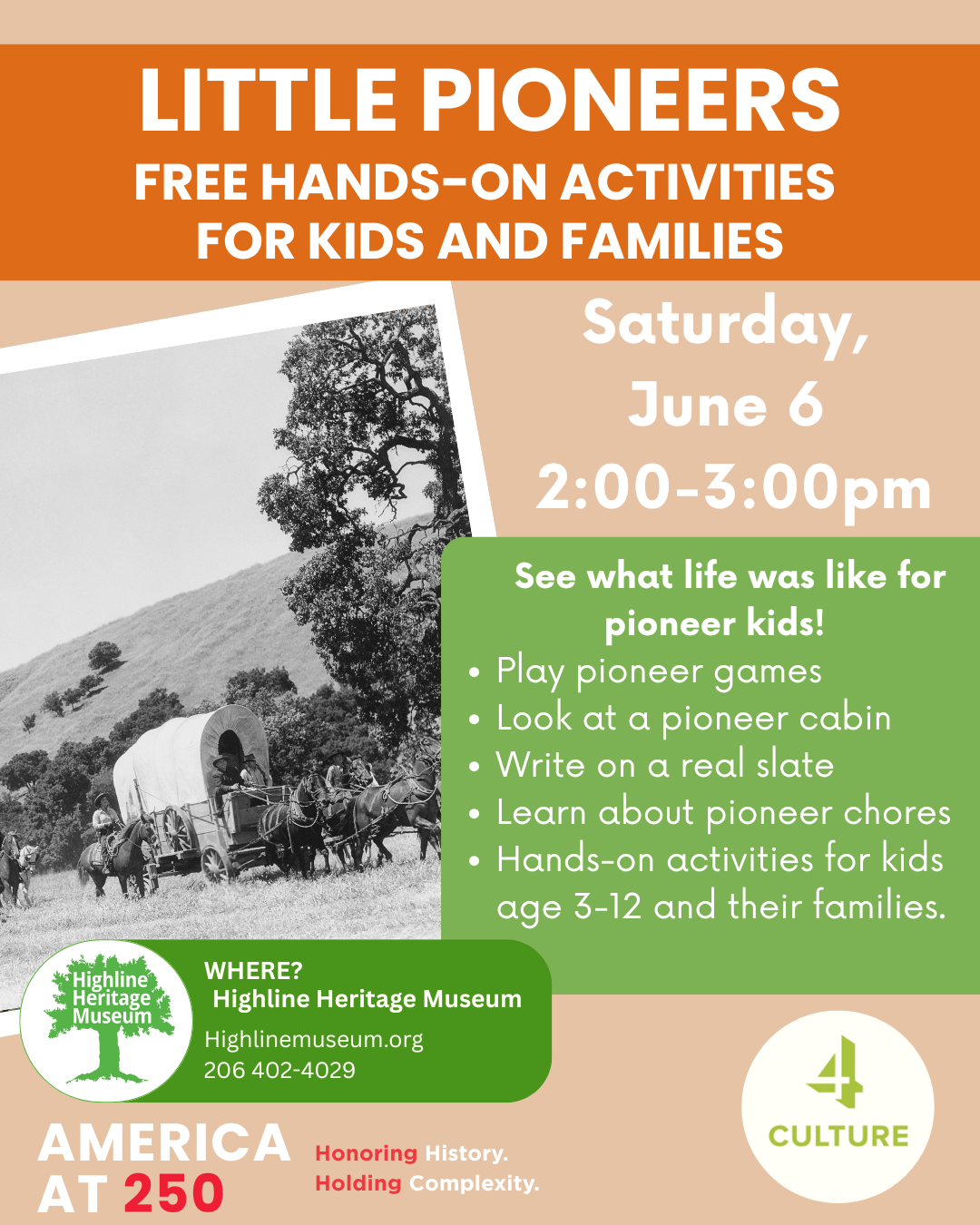 LITTLE PIONEERS
FREE HANDS-ON ACTIVITIES FOR KIDS AND FAMILIES

Saturday, June 6
2:00-3:00pm

See what life was like for pioneer kids!
• Play pioneer games
• Look at a pioneer cabin
• Write on a real slate
• Learn about pioneer chores
• Hands-on activities for kids age 3-12 and their families.

Highline Heritage Museum

WHERE?
Highline Heritage Museum
Highlinemuseum.org
206 402-4029

AMERICA AT 250

Honoring History.
Holding Complexity.

4 CULTURE